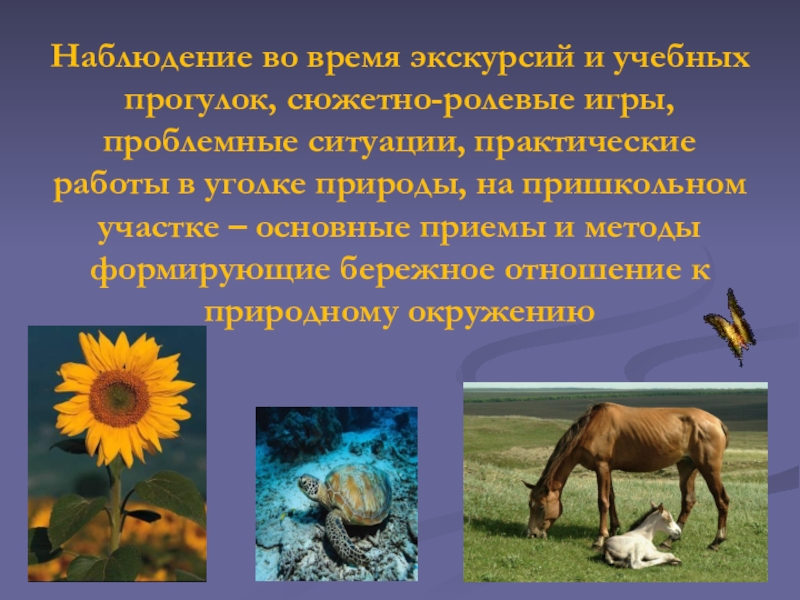 Наблюдение во время экскурсий и учебных прогулок, сюжетно-ролевые игры, проблемные ситуации, практические работы в уголке природы, на пришкольном участке – основные приемы и методы формирующие бережное отношение к природному окружению